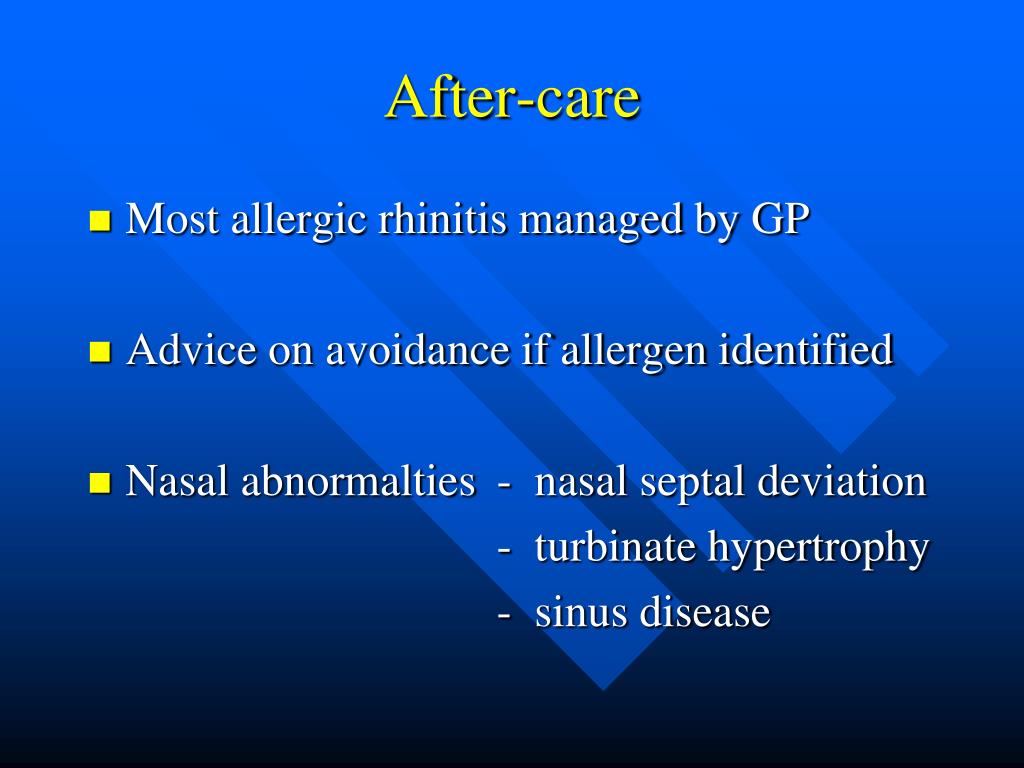 After-care

Most allergic rhinitis managed by GP

Advice on avoidance if allergen identified

Nasal abnormalties - nasal septal deviation
- turbinate hypertrophy
- sinus disease